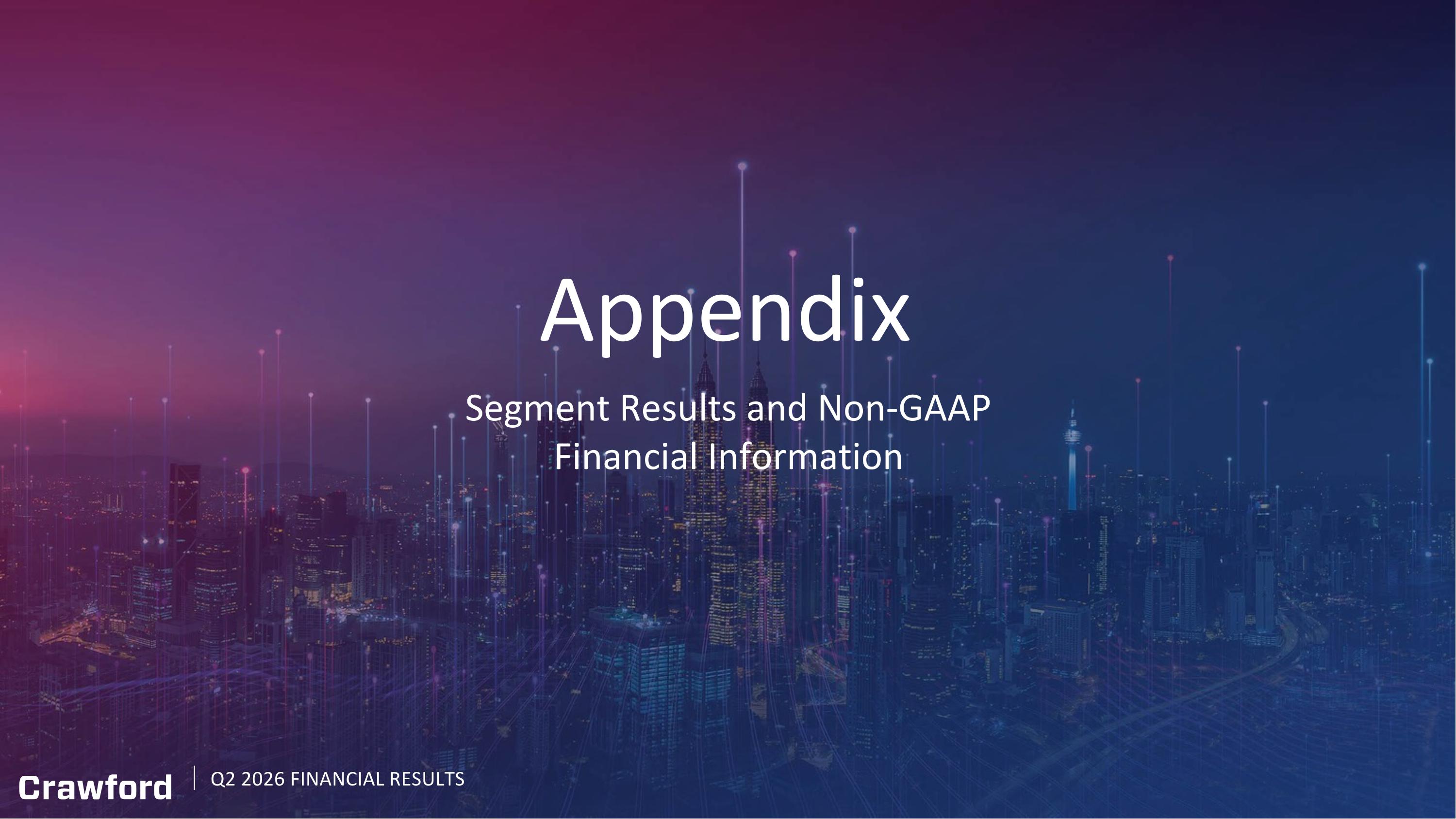 Appendix

Segment Results and Non-GAAP Financial Information

Crawford | Q2 2026 FINANCIAL RESULTS